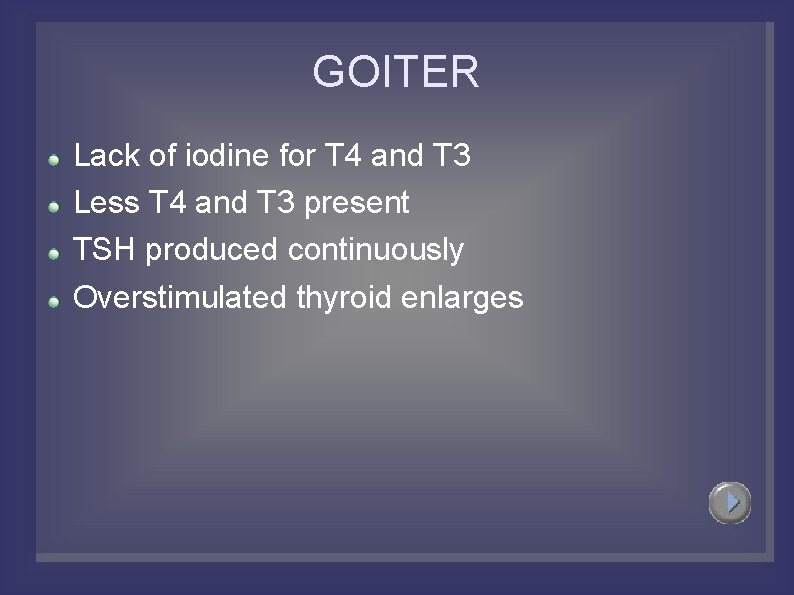 GOITER

- Lack of iodine for T4 and T3
- Less T4 and T3 present
- TSH produced continuously
- Overstimulated thyroid enlarges